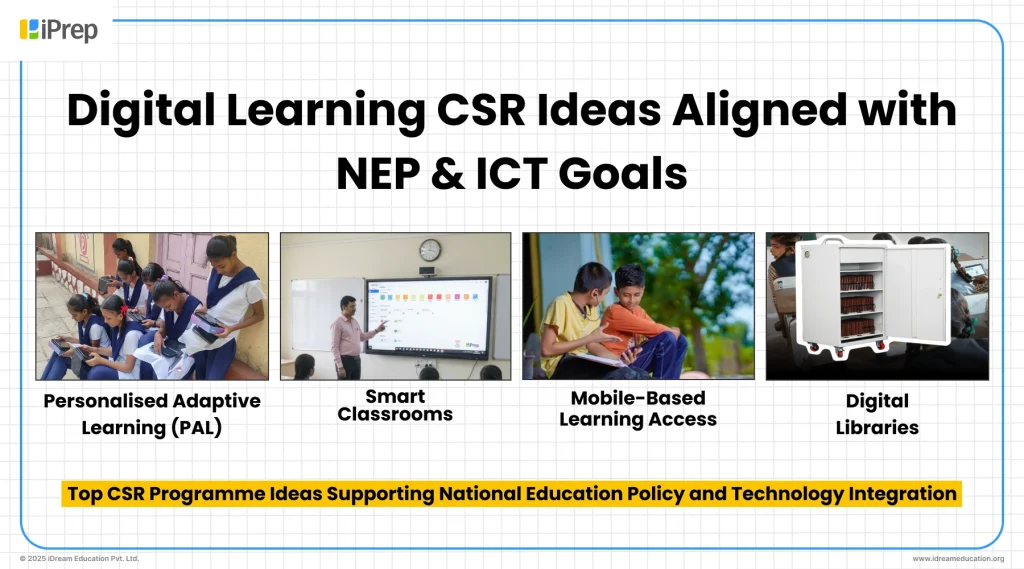 iPrep

Digital Learning CSR Ideas Aligned with NEP & ICT Goals

iPrep

Personalised Adaptive Learning (PAL)

Smart Classrooms

Mobile-Based Learning Access

Digital Libraries

Top CSR Programme Ideas Supporting National Education Policy and Technology Integration

© 2025 iDream Education Pvt. Ltd.

www.idreameducation.org